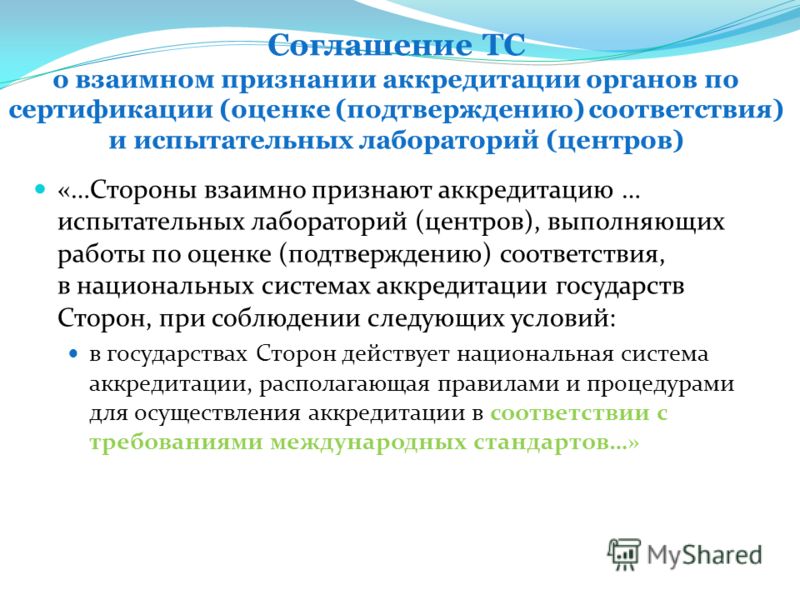 Соглашение ТС
о взаимном признании аккредитации органов по сертификации (оценке (подтверждению) соответствия) и испытательных лабораторий (центров)

«…Стороны взаимно признают аккредитацию … испытательных лабораторий (центров), выполняющих работы по оценке (подтверждению) соответствия, в национальных системах аккредитации государств Сторон, при соблюдении следующих условий:

в государствах Сторон действует национальная система аккредитации, располагающая правилами и процедурами для осуществления аккредитации в соответствии с требованиями международных стандартов…»

MyShared